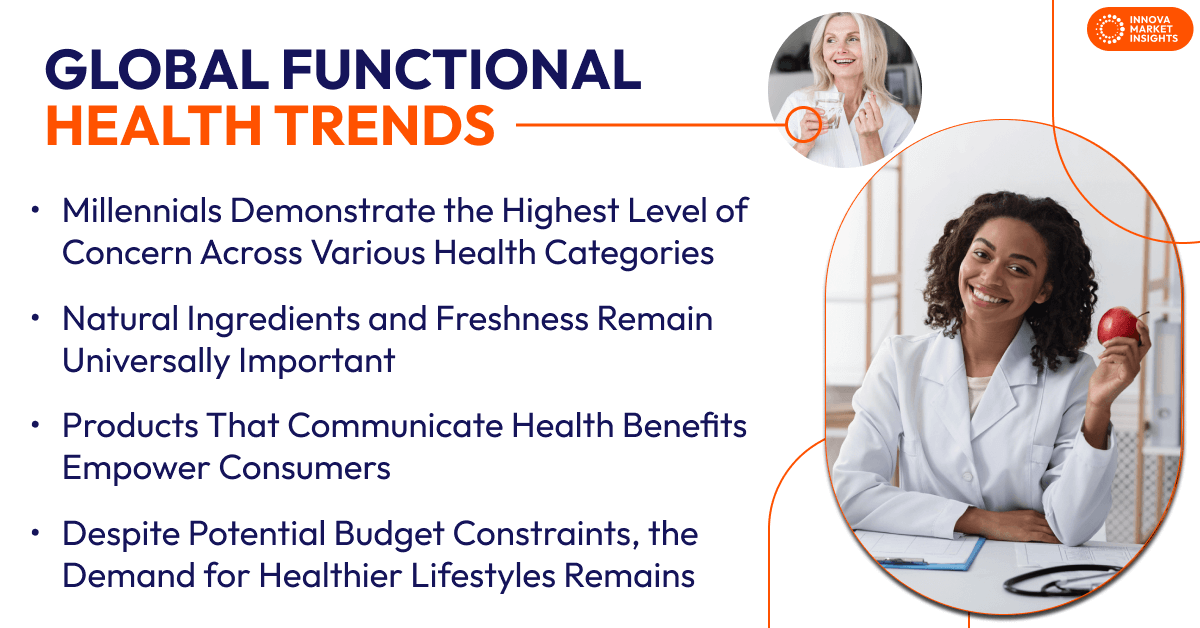 INNOVA MARKET INSIGHTS

GLOBAL FUNCTIONAL HEALTH TRENDS

• Millennials Demonstrate the Highest Level of Concern Across Various Health Categories

• Natural Ingredients and Freshness Remain Universally Important

• Products That Communicate Health Benefits Empower Consumers

• Despite Potential Budget Constraints, the Demand for Healthier Lifestyles Remains